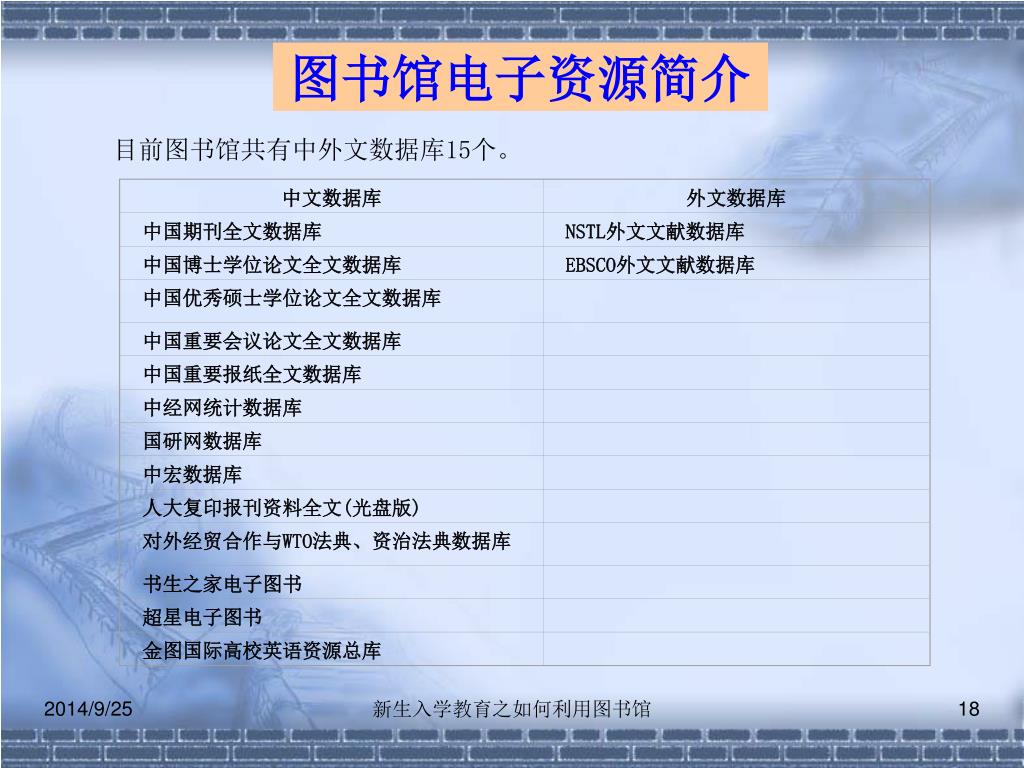 图书馆电子资源简介

目前图书馆共有中外文数据库15个。

| 中文数据库 | 外文数据库 |
|---|---|
| 中国期刊全文数据库 | NSTL外文文献数据库 |
| 中国博士学位论文全文数据库 | EBSCO外文文献数据库 |
| 中国优秀硕士学位论文全文数据库 | |
| 中国重要会议论文全文数据库 | |
| 中国重要报纸全文数据库 | |
| 中经网统计数据库 | |
| 国研网数据库 | |
| 中宏数据库 | |
| 人大复印报刊资料全文(光盘版) | |
| 对外经贸合作与WTO法典、资治法典数据库 | |
| 书生之家电子图书 | |
| 超星电子图书 | |
| 金图国际高校英语资源总库 | |

2014/9/25 新生入学教育之如何利用图书馆 18